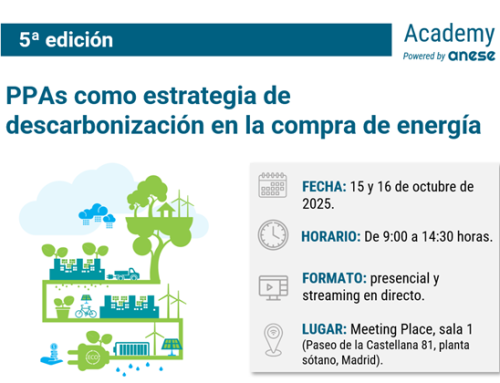 5ª edición

Academy
Powered by anese

PPAs como estrategia de descarbonización en la compra de energía

ECO

FECHA: 15 y 16 de octubre de 2025.

HORARIO: De 9:00 a 14:30 horas.

FORMATO: presencial y streaming en directo.

LUGAR: Meeting Place, sala 1 (Paseo de la Castellana 81, planta sótano, Madrid).